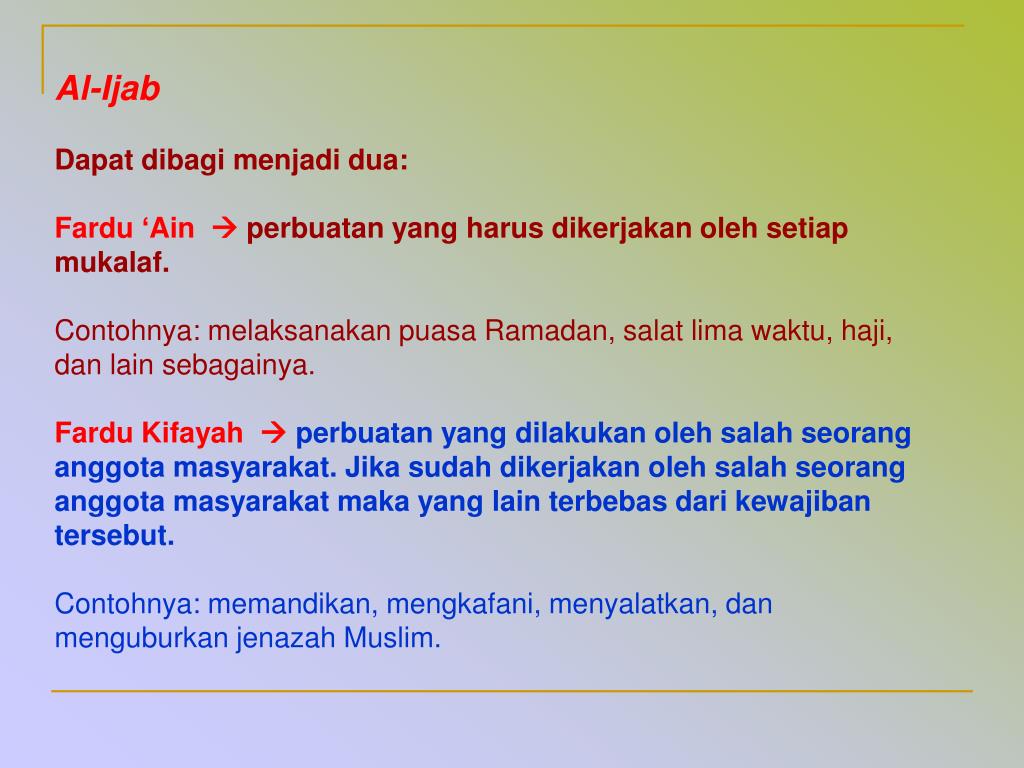 Al-Ijab

Dapat dibagi menjadi dua:

Fardu ‘Ain → perbuatan yang harus dikerjakan oleh setiap mukalaf.

Contohnya: melaksanakan puasa Ramadan, salat lima waktu, haji, dan lain sebagainya.

Fardu Kifayah → perbuatan yang dilakukan oleh salah seorang anggota masyarakat. Jika sudah dikerjakan oleh salah seorang anggota masyarakat maka yang lain terbebas dari kewajiban tersebut.

Contohnya: memandikan, mengkafani, menyalatkan, dan menguburkan jenazah Muslim.